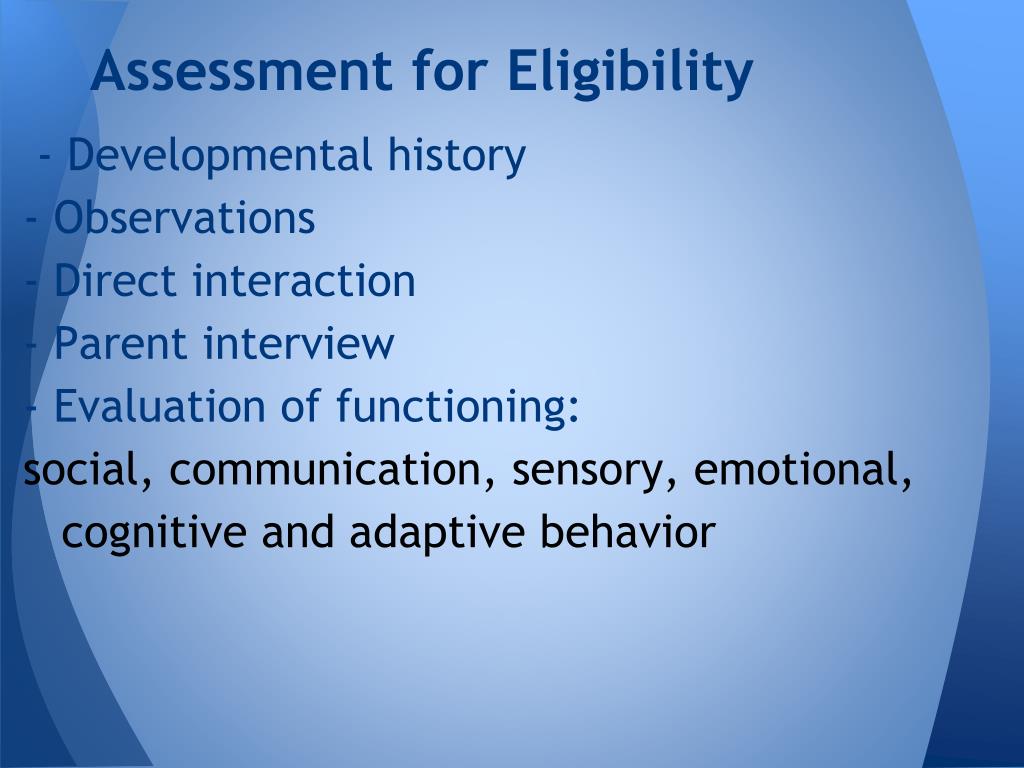 Assessment for Eligibility

- Developmental history
- Observations
- Direct interaction
- Parent interview
- Evaluation of functioning:
social, communication, sensory, emotional, cognitive and adaptive behavior